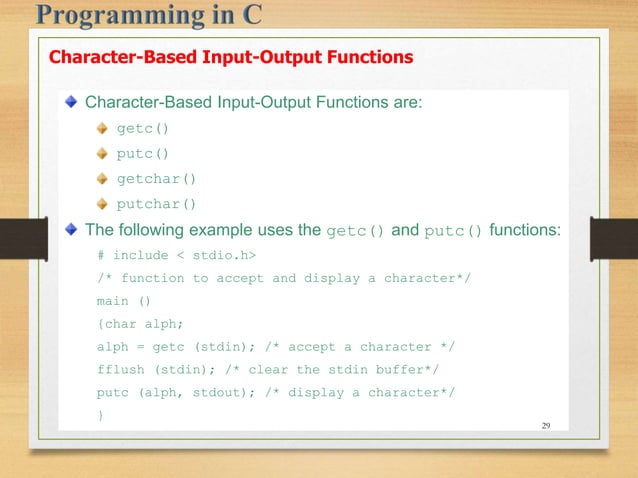 Programming in C

Character-Based Input-Output Functions

Character-Based Input-Output Functions are:

getc()

putc()

getchar()

putchar()

The following example uses the getc() and putc() functions:

# include < stdio.h>
/* function to accept and display a character*/
main ()
{char alph;
alph = getc (stdin); /* accept a character */
fflush (stdin); /* clear the stdin buffer*/
putc (alph, stdout); /* display a character*/
}

29